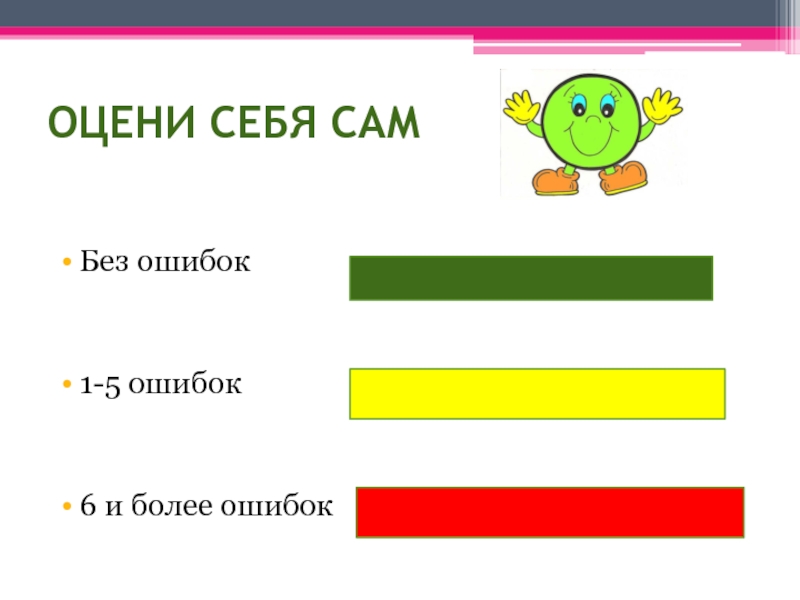 ОЦЕНИ СЕБЯ САМ

• Без ошибок

• 1-5 ошибок

• 6 и более ошибок